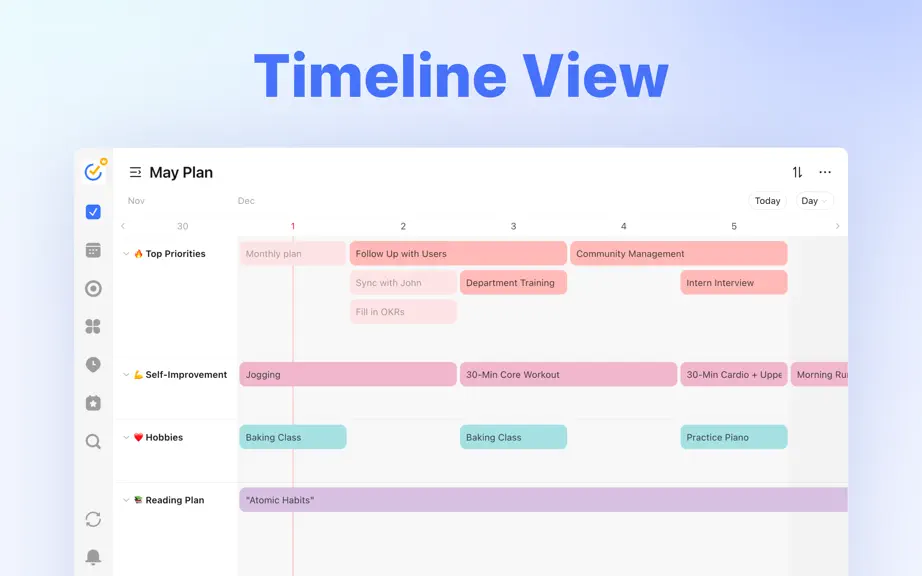 Timeline View

May Plan

Nov Dec

Today Day

30 1 2 3 4 5

🔥 Top Priorities

Monthly plan

Follow Up with Users

Community Management

Sync with John

Department Training

Intern Interview

Fill in OKRs

💪 Self-Improvement

Jogging

30-Min Core Workout

30-Min Cardio + Uppe

Morning Ru

❤️ Hobbies

Baking Class

Baking Class

Practice Piano

📚 Reading Plan

"Atomic Habits"